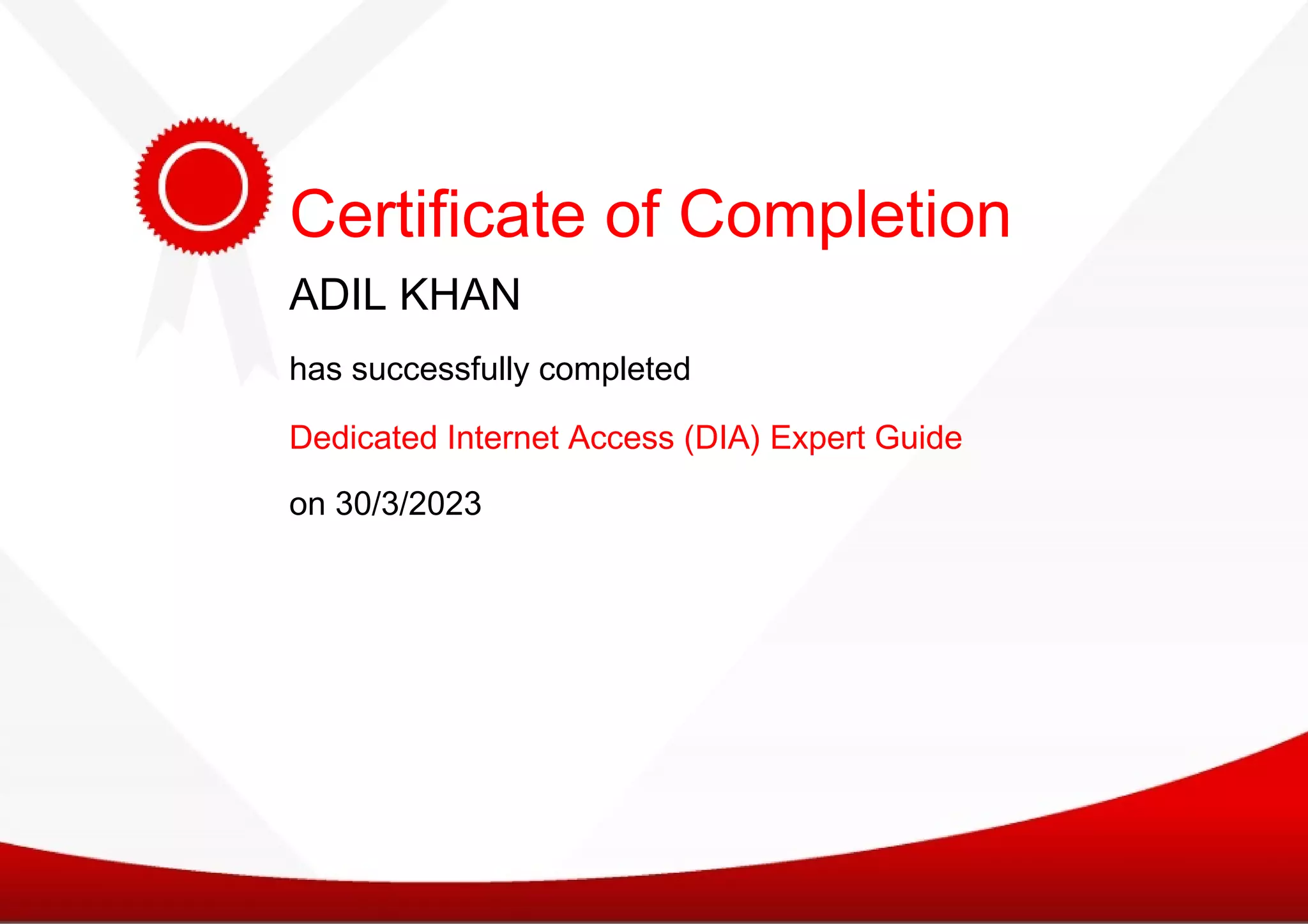 Certificate of Completion

ADIL KHAN

has successfully completed

Dedicated Internet Access (DIA) Expert Guide

on 30/3/2023